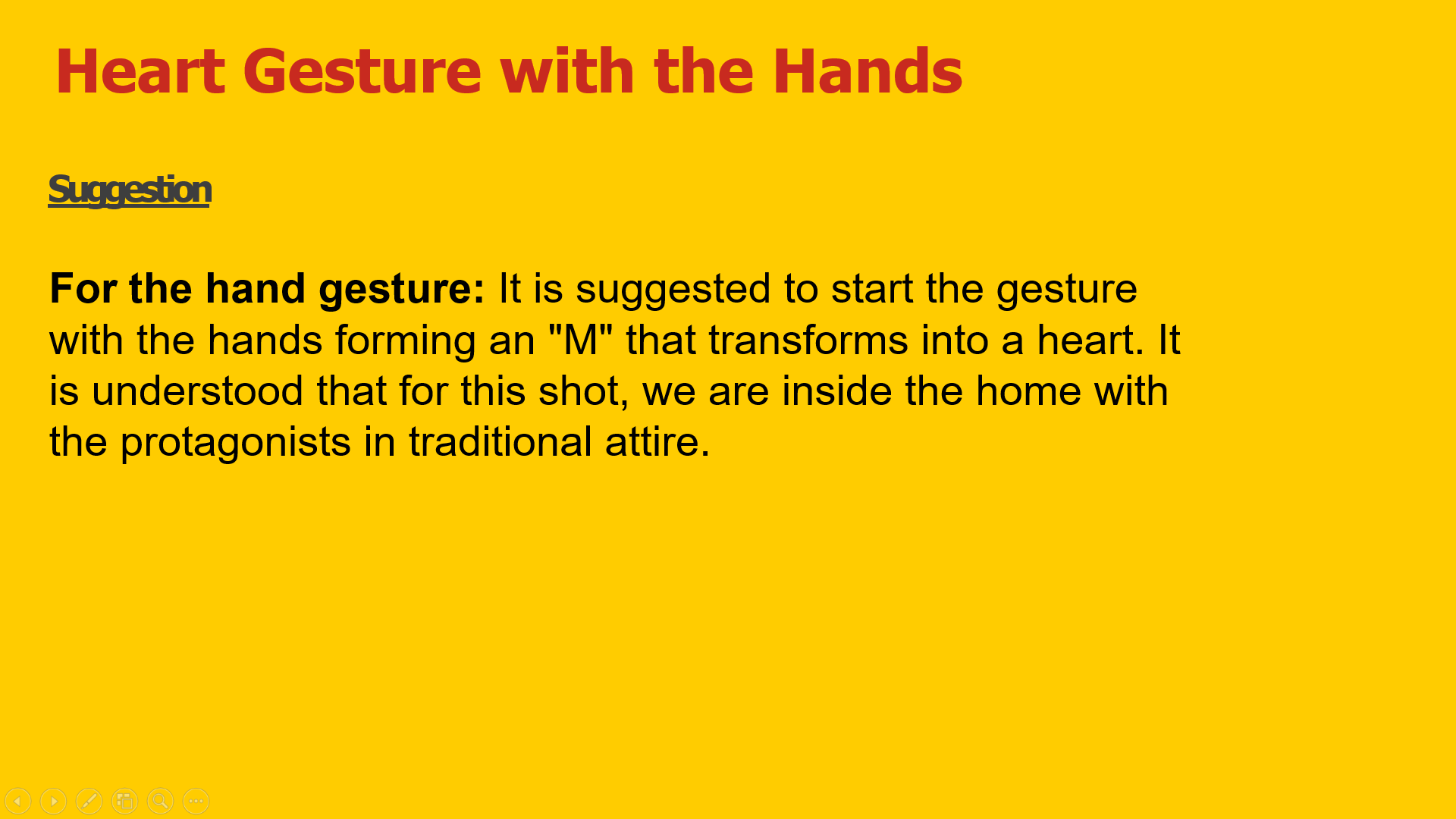 Heart Gesture with the Hands

Suggestion

For the hand gesture: It is suggested to start the gesture with the hands forming an "M" that transforms into a heart. It is understood that for this shot, we are inside the home with the protagonists in traditional attire.